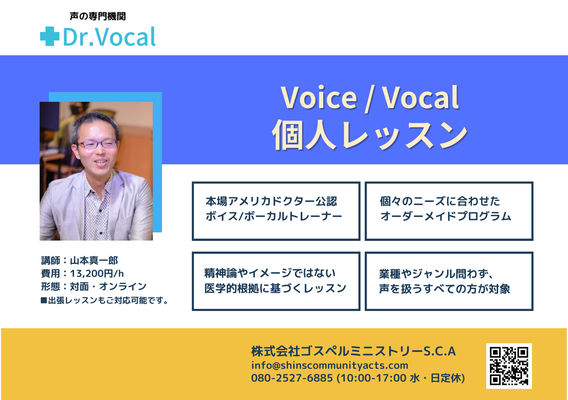 声の専門機関
Dr.Vocal

Voice / Vocal
個人レッスン

本場アメリカドクター公認
ボイス/ボーカルトレーナー

個々のニーズに合わせた
オーダーメイドプログラム

精神論やイメージではない
医学的根拠に基づくレッスン

業種やジャンル問わず、
声を扱うすべての方が対象

講師：山本真一郎
費用：13,200円/h
形態：対面・オンライン
■出張レッスンもご対応可能です。

株式会社ゴスペルミニストリーS.C.A
info@shinscommunityacts.com
080-2527-6885 (10:00-17:00 水・日定休)